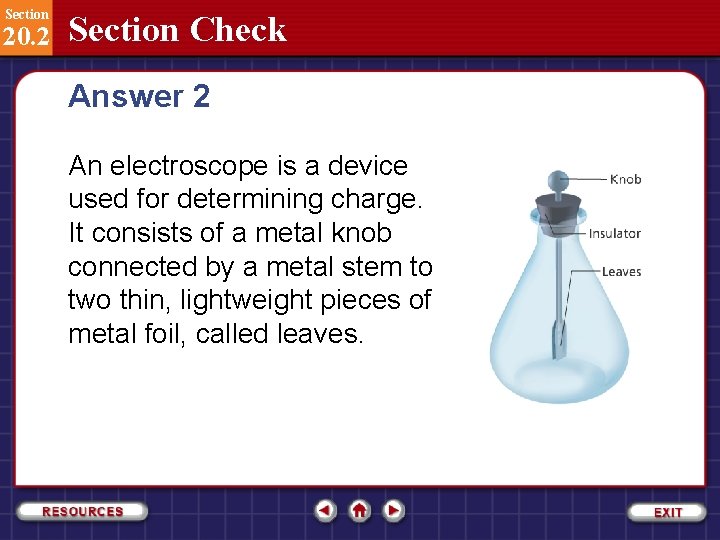 Section
20.2
Section Check

Answer 2

An electroscope is a device used for determining charge. It consists of a metal knob connected by a metal stem to two thin, lightweight pieces of metal foil, called leaves.

Knob
Insulator
Leaves

RESOURCES
EXIT